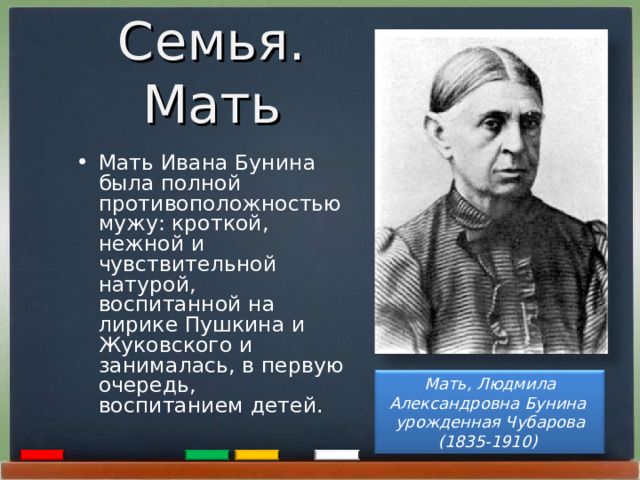 Семья. Мать

• Мать Ивана Бунина была полной противоположностью мужу: кроткой, нежной и чувствительной натурой, воспитанной на лирике Пушкина и Жуковского и занималась, в первую очередь, воспитанием детей.

Мать, Людмила Александровна Бунина урожденная Чубарова (1835-1910)